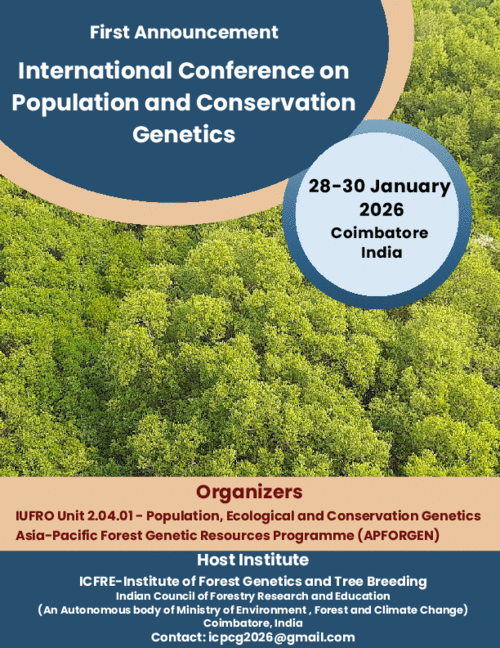 First Announcement

International Conference on Population and Conservation Genetics

28-30 January 2026
Coimbatore
India

Organizers

IUFRO Unit 2.04.01 - Population, Ecological and Conservation Genetics
Asia-Pacific Forest Genetic Resources Programme (APFORGEN)

Host Institute

ICFRE-Institute of Forest Genetics and Tree Breeding
Indian Council of Forestry Research and Education
(An Autonomous body of Ministry of Environment , Forest and Climate Change)
Coimbatore, India
Contact: icpcg2026@gmail.com